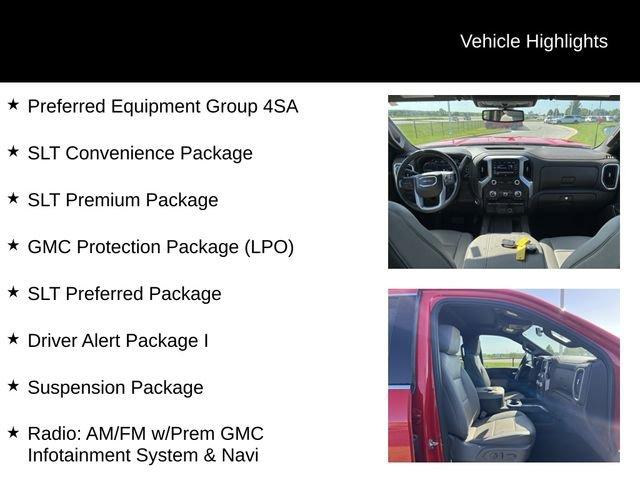 Vehicle Highlights

★ Preferred Equipment Group 4SA

★ SLT Convenience Package

★ SLT Premium Package

★ GMC Protection Package (LPO)

★ SLT Preferred Package

★ Driver Alert Package I

★ Suspension Package

★ Radio: AM/FM w/Prem GMC Infotainment System & Navi